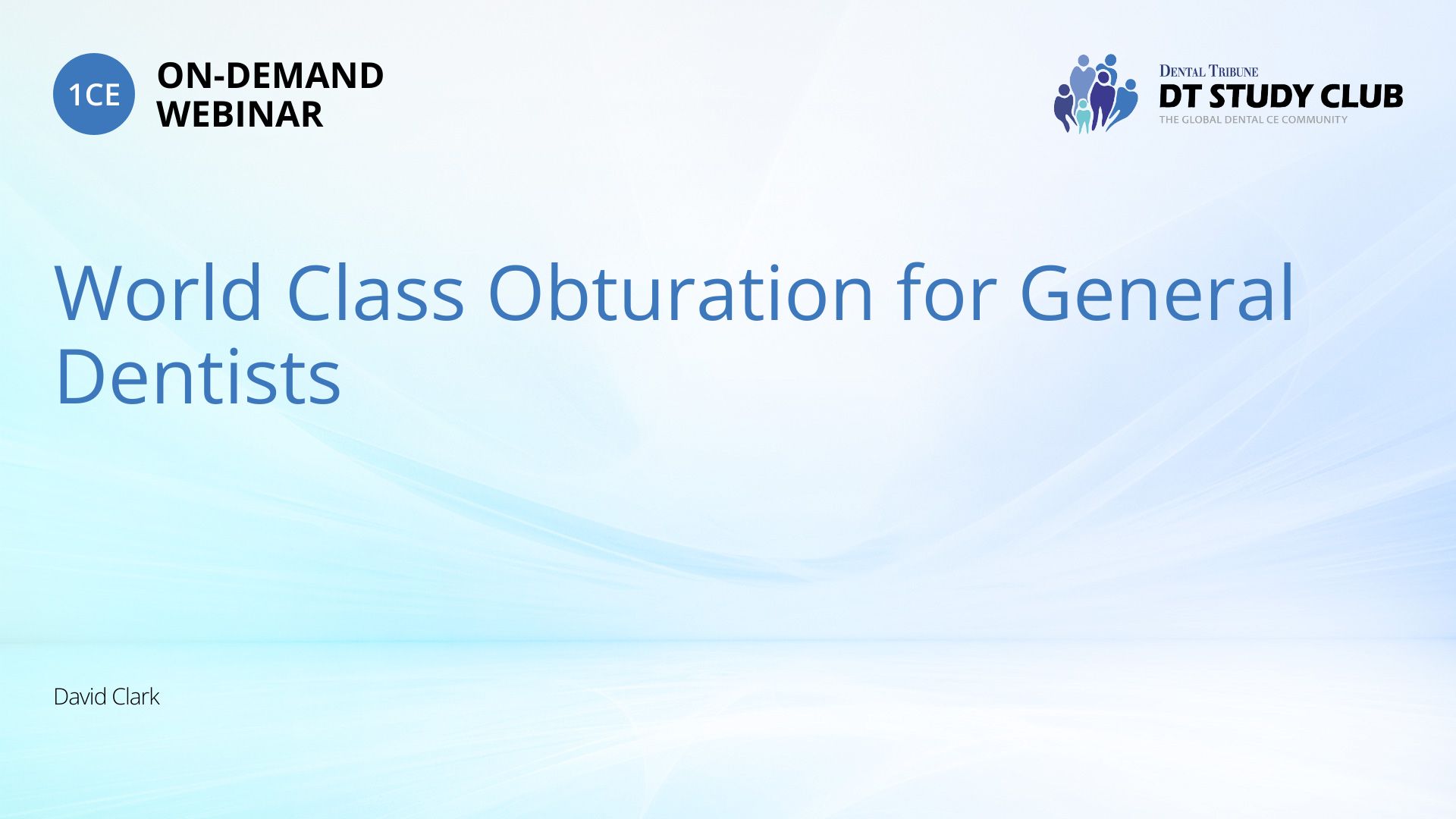 1CE
ON-DEMAND WEBINAR

DENTAL TRIBUNE
DT STUDY CLUB
THE GLOBAL DENTAL CE COMMUNITY

World Class Obturation for General Dentists

David Clark